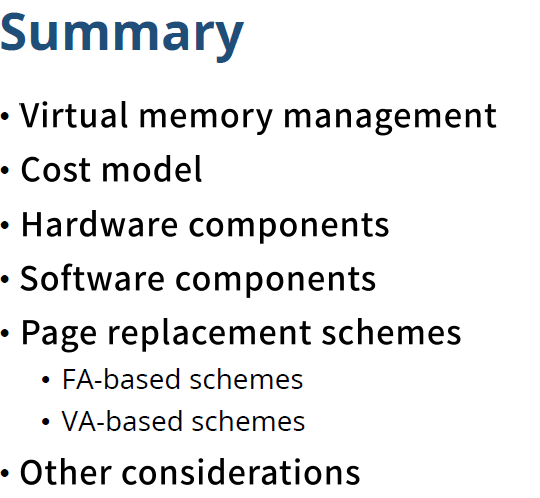 Summary

• Virtual memory management
• Cost model
• Hardware components
• Software components
• Page replacement schemes
  • FA-based schemes
  • VA-based schemes
• Other considerations